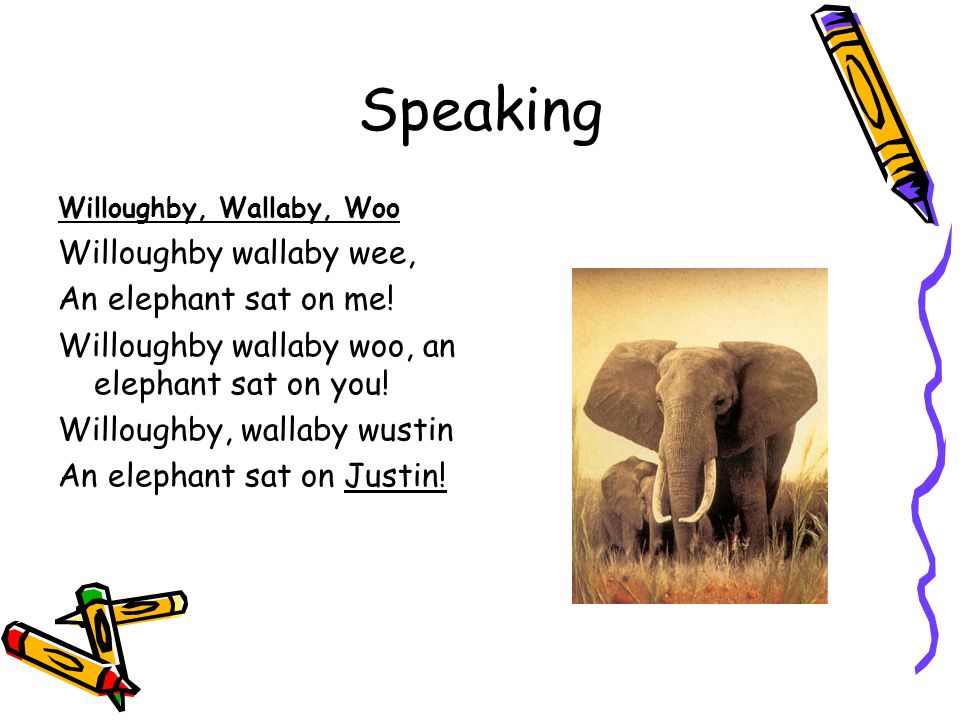 Speaking

Willoughby, Wallaby, Woo

Willoughby wallaby wee,

An elephant sat on me!

Willoughby wallaby woo, an elephant sat on you!

Willoughby, wallaby wustin

An elephant sat on Justin!